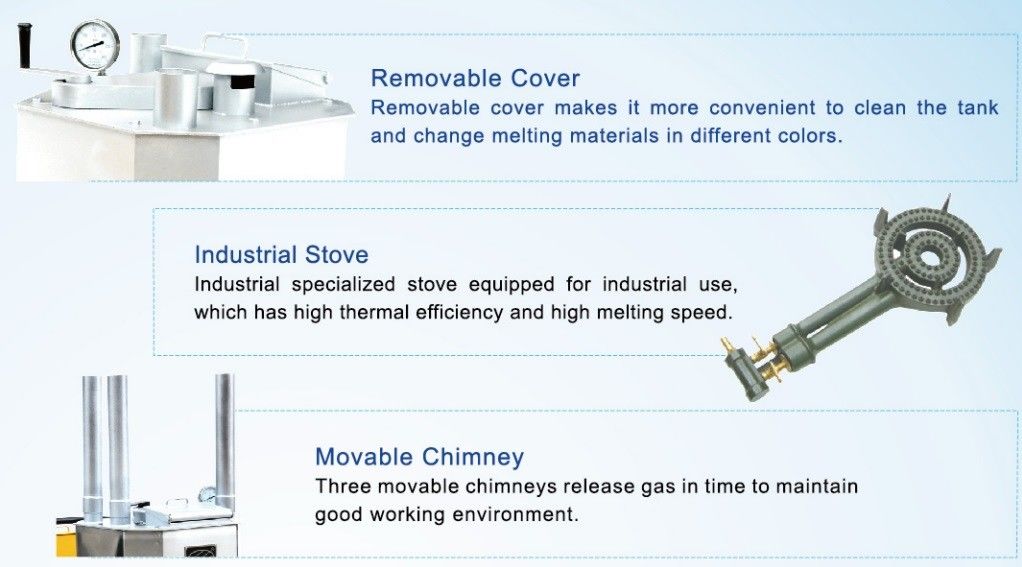 Removable Cover
Removable cover makes it more convenient to clean the tank and change melting materials in different colors.

Industrial Stove
Industrial specialized stove equipped for industrial use, which has high thermal efficiency and high melting speed.

Movable Chimney
Three movable chimneys release gas in time to maintain good working environment.